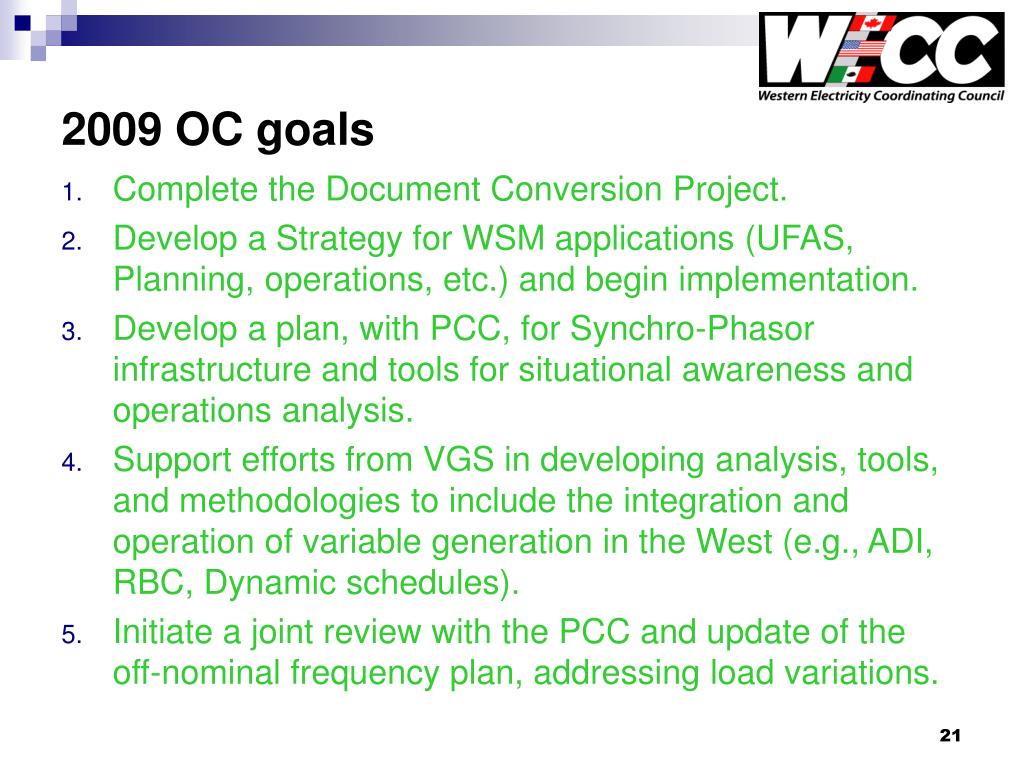 WECC
Western Electricity Coordinating Council

2009 OC goals

1. Complete the Document Conversion Project.
2. Develop a Strategy for WSM applications (UFAS, Planning, operations, etc.) and begin implementation.
3. Develop a plan, with PCC, for Synchro-Phasor infrastructure and tools for situational awareness and operations analysis.
4. Support efforts from VGS in developing analysis, tools, and methodologies to include the integration and operation of variable generation in the West (e.g., ADI, RBC, Dynamic schedules).
5. Initiate a joint review with the PCC and update of the off-nominal frequency plan, addressing load variations.

21